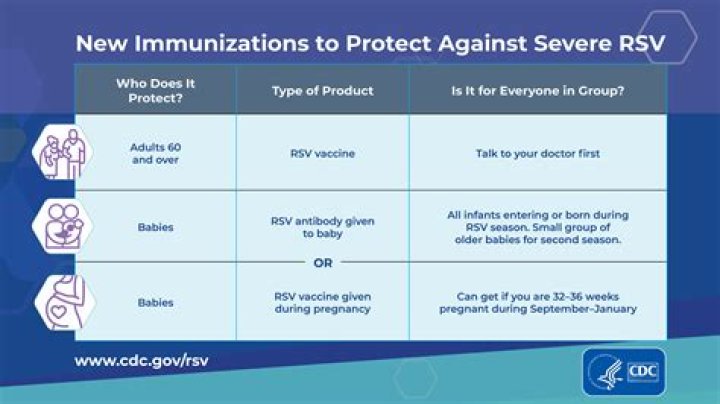 New Immunizations to Protect Against Severe RSV

| Who Does It Protect? | Type of Product | Is It for Everyone in Group? |
|---|---|---|
| Adults 60 and over | RSV vaccine | Talk to your doctor first |
| Babies | RSV antibody given to baby | All infants entering or born during RSV season. Small group of older babies for second season. |
| | OR | |
| Babies | RSV vaccine given during pregnancy | Can get if you are 32–36 weeks pregnant during September–January |

www.cdc.gov/rsv

CDC